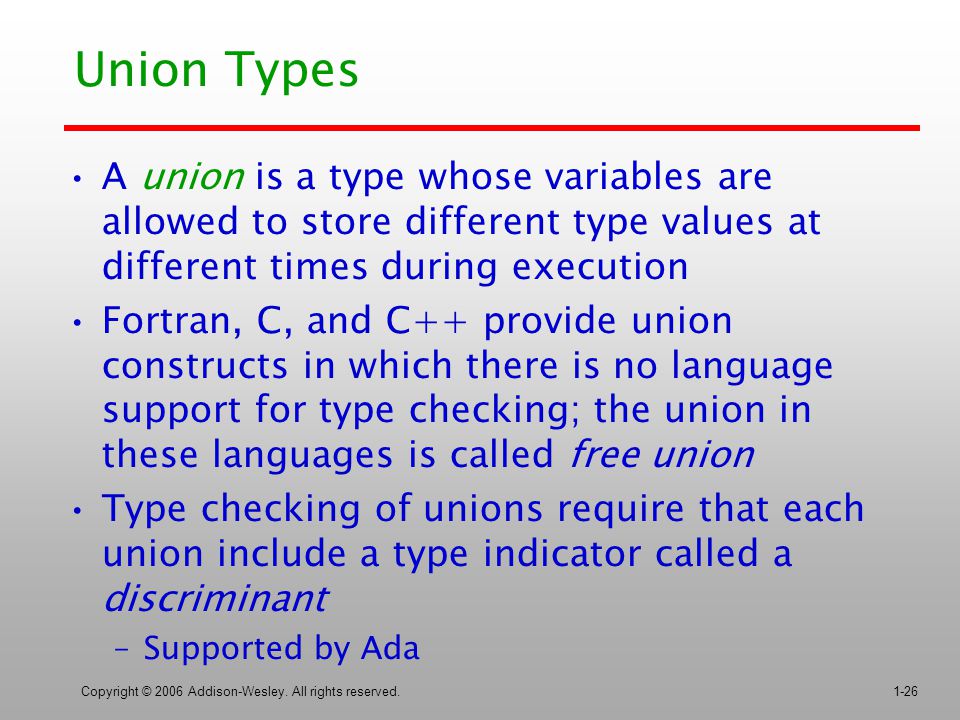 Union Types

• A union is a type whose variables are allowed to store different type values at different times during execution

• Fortran, C, and C++ provide union constructs in which there is no language support for type checking; the union in these languages is called free union

• Type checking of unions require that each union include a type indicator called a discriminant

– Supported by Ada

Copyright © 2006 Addison-Wesley. All rights reserved.

1-26